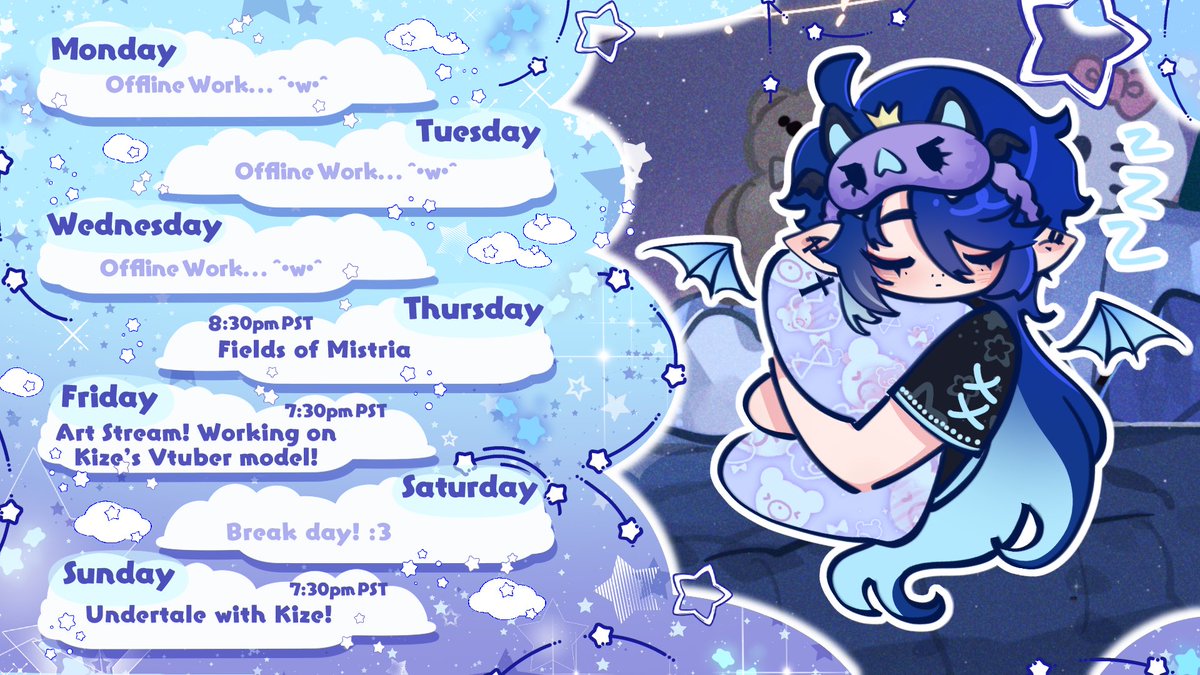 Monday
Offline Work... ^•w•^

Tuesday
Offline Work... ^•w•^

Wednesday
Offline Work... ^•w•^

Thursday
8:30pm PST
Fields of Mistria

Friday
7:30pm PST
Art Stream! Working on Kize's Vtuber model!

Saturday
Break day! :3

Sunday
7:30pm PST
Undertale with Kize!

ZZZ